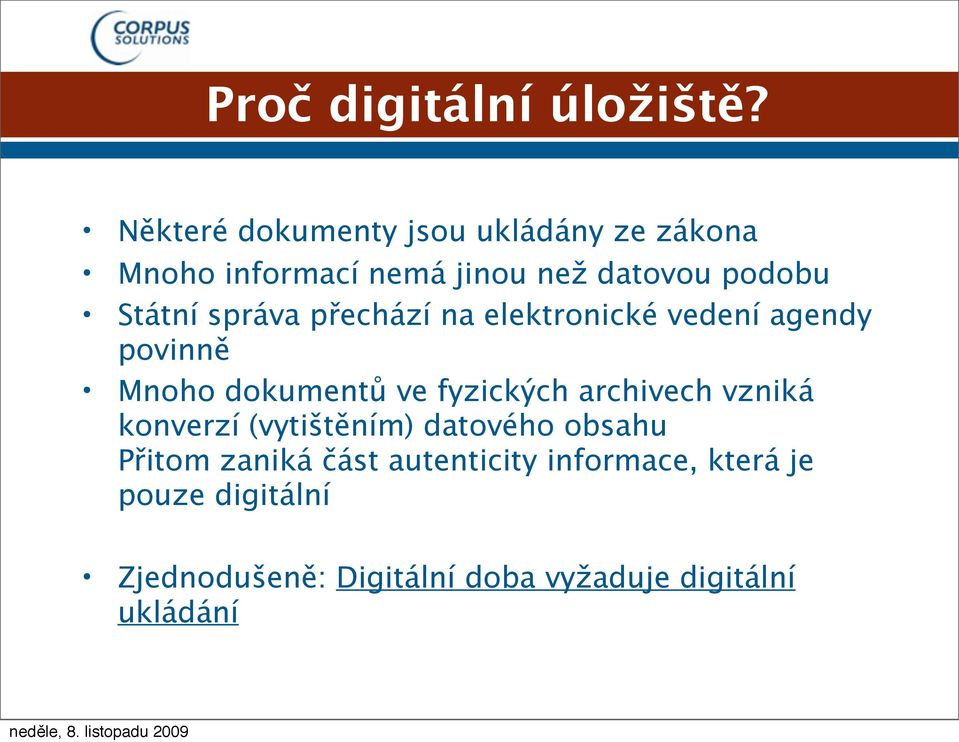 CORPUS SOLUTIONS

Proč digitální úložiště?

• Některé dokumenty jsou ukládány ze zákona
• Mnoho informací nemá jinou než datovou podobu
• Státní správa přechází na elektronické vedení agendy povinně
• Mnoho dokumentů ve fyzických archivech vzniká konverzí (vytištěním) datového obsahu
Přitom zaniká část autenticity informace, která je pouze digitální

• Zjednodušeně: Digitální doba vyžaduje digitální ukládání

neděle, 8. listopadu 2009